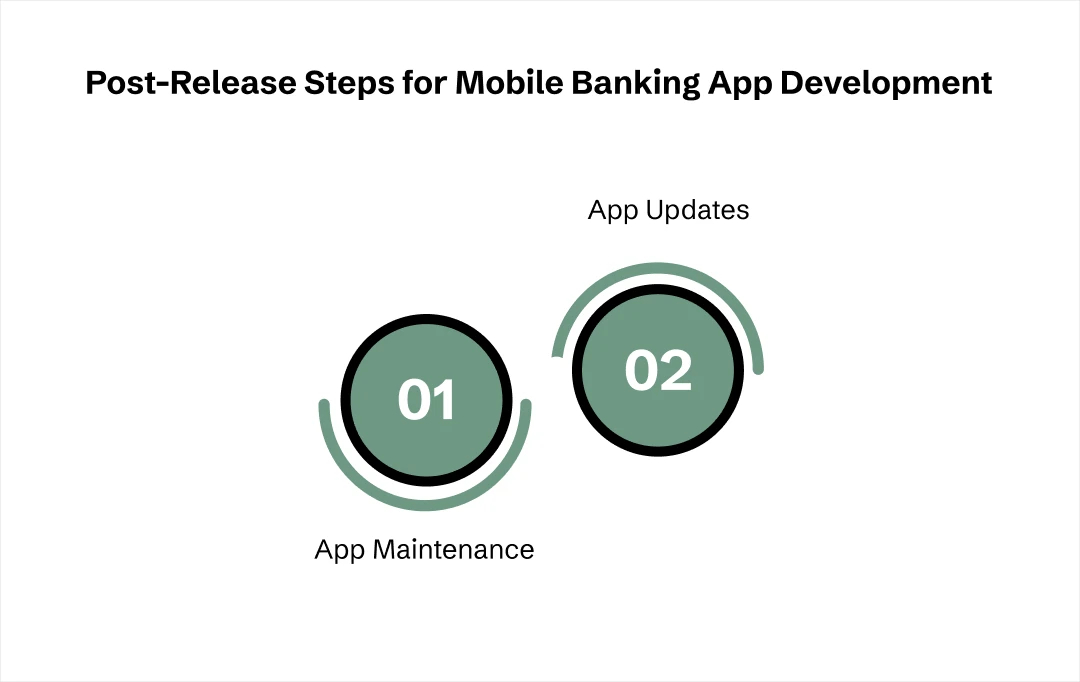 Post-Release Steps for Mobile Banking App Development

App Updates

01

02

App Maintenance